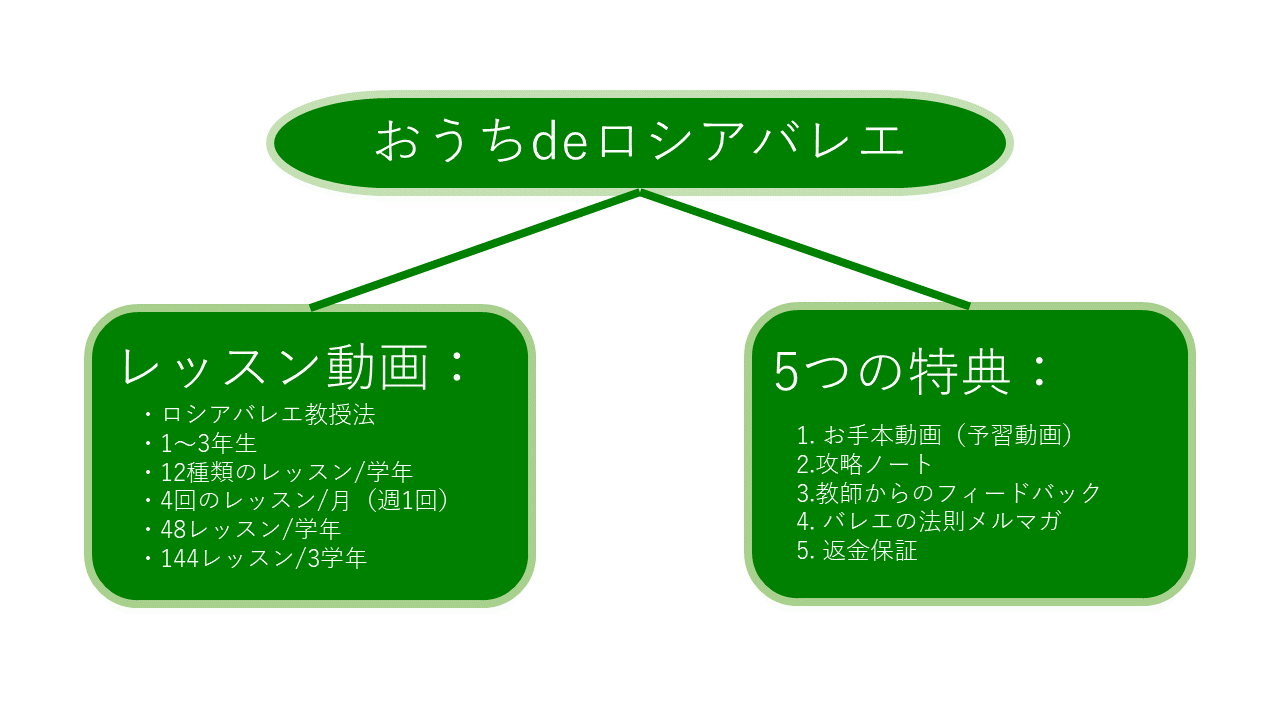 おうちdeロシアバレエ

レッスン動画：
・ロシアバレエ教授法
・1〜3年生
・12種類のレッスン/学年
・4回のレッスン/月（週1回）
・48レッスン/学年
・144レッスン/3学年

5つの特典：
1. お手本動画（予習動画）
2.攻略ノート
3.教師からのフィードバック
4. バレエの法則メルマガ
5. 返金保証